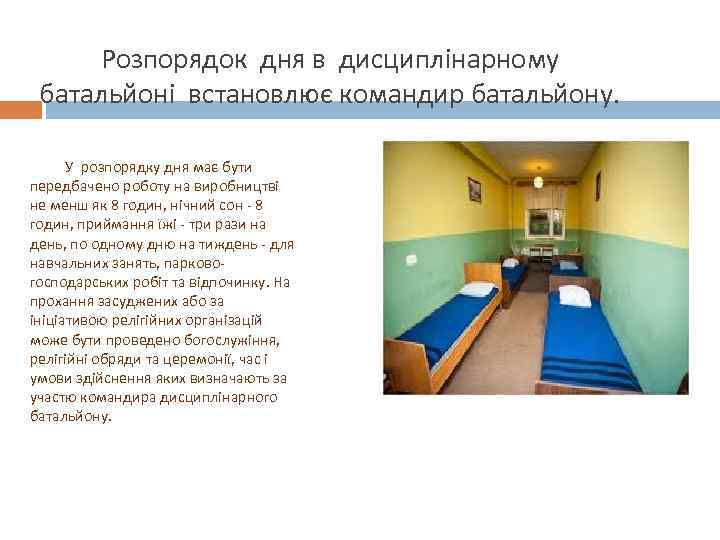 Розпорядок дня в дисциплінарному батальйоні встановлює командир батальйону.

У розпорядку дня має бути передбачено роботу на виробництві не менш як 8 годин, нічний сон - 8 годин, приймання їжі - три рази на день, по одному дню на тиждень - для навчальних занять, парково-господарських робіт та відпочинку. На прохання засуджених або за ініціативою релігійних організацій може бути проведено богослужіння, релігійні обряди та церемонії, час і умови здійснення яких визначають за участю командира дисциплінарного батальйону.